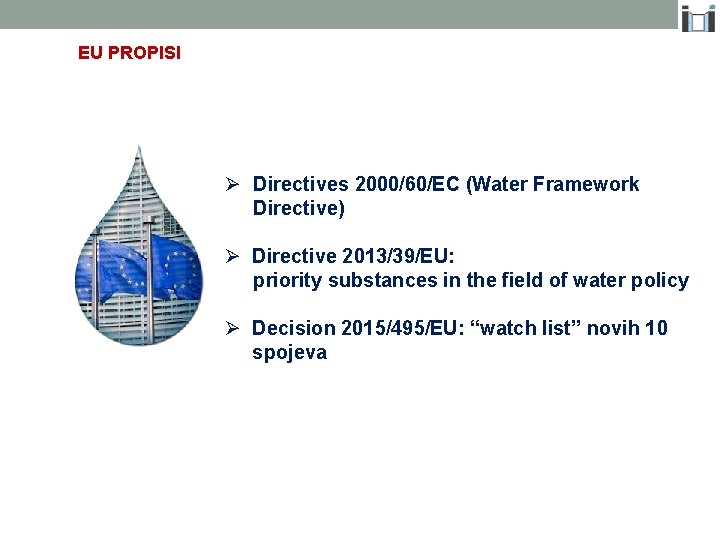 EU PROPISI

➢ Directives 2000/60/EC (Water Framework Directive)

➢ Directive 2013/39/EU: priority substances in the field of water policy

➢ Decision 2015/495/EU: “watch list” novih 10 spojeva